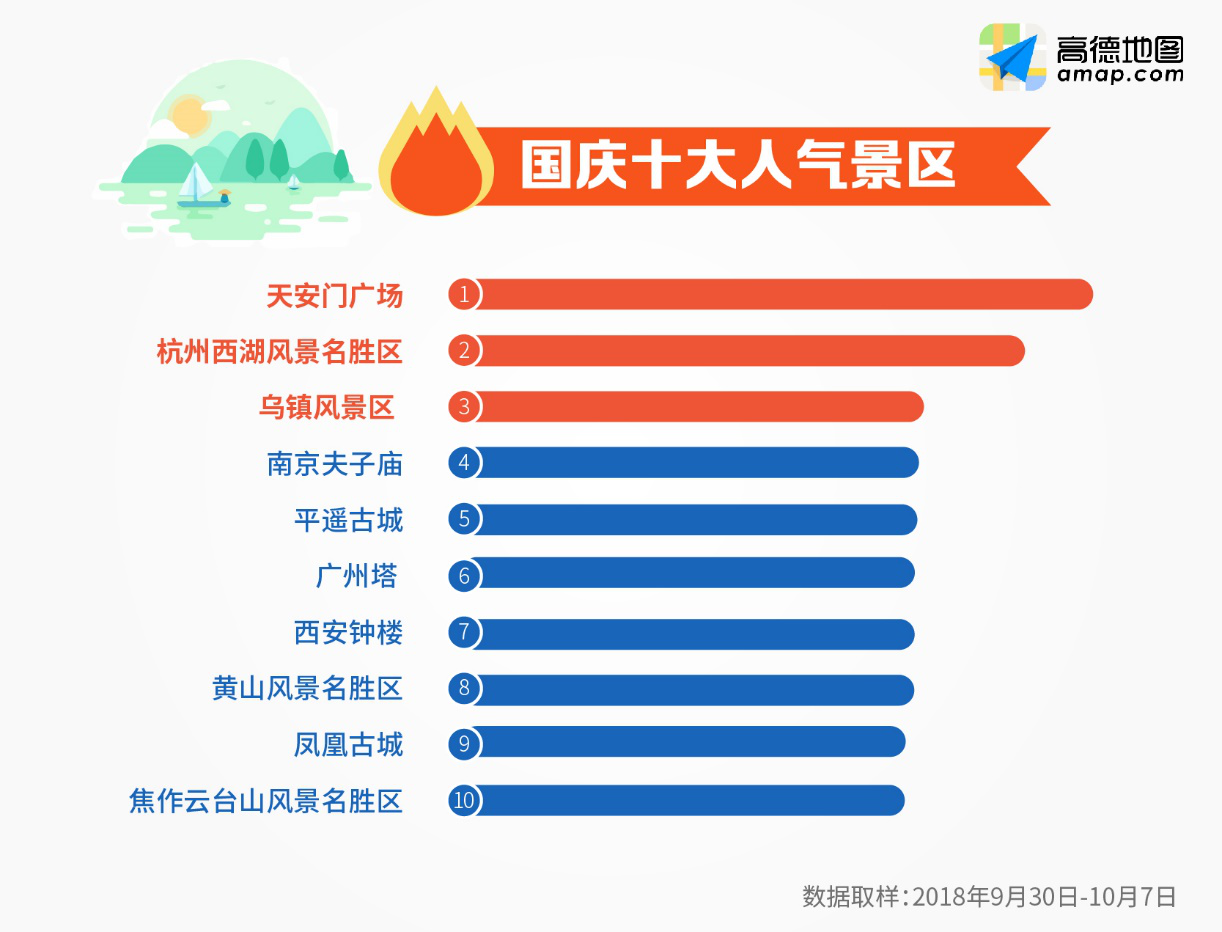 高德地图
amap.com

国庆十大人气景区

天安门广场 1
杭州西湖风景名胜区 2
乌镇风景区 3
南京夫子庙 4
平遥古城 5
广州塔 6
西安钟楼 7
黄山风景名胜区 8
凤凰古城 9
焦作云台山风景名胜区 10

数据取样：2018年9月30日-10月7日